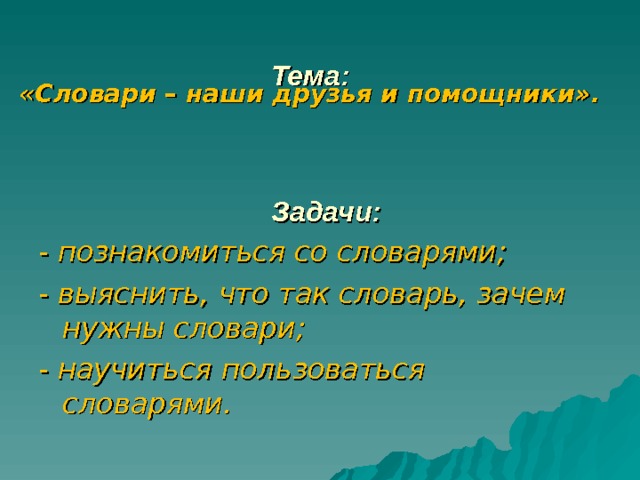 Тема:
«Словари – наши друзья и помощники».

Задачи:

- познакомиться со словарями;

- выяснить, что так словарь, зачем нужны словари;

- научиться пользоваться словарями.